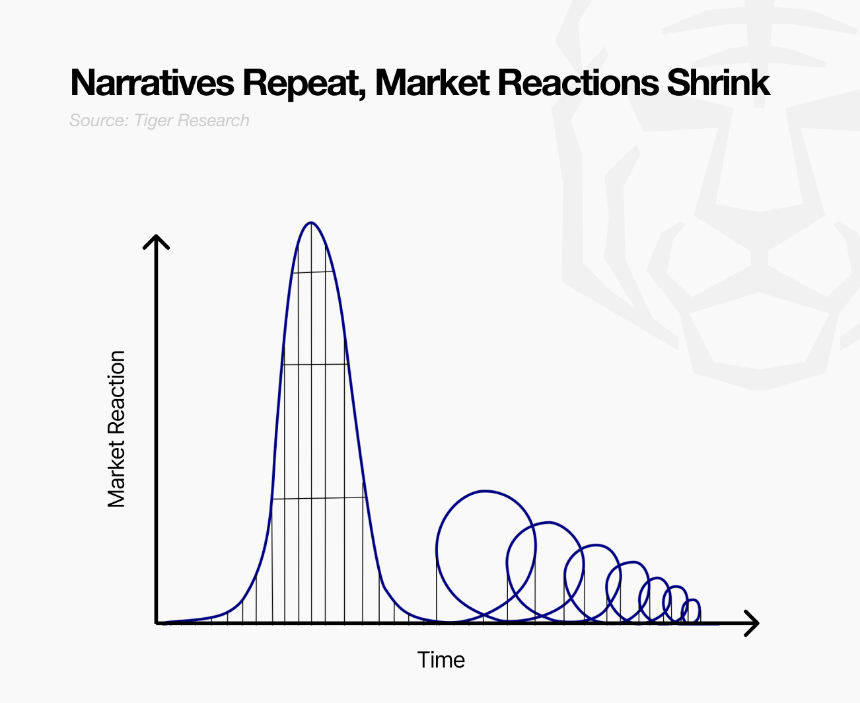 Narratives Repeat, Market Reactions Shrink

Source: Tiger Research

Market Reaction

Time